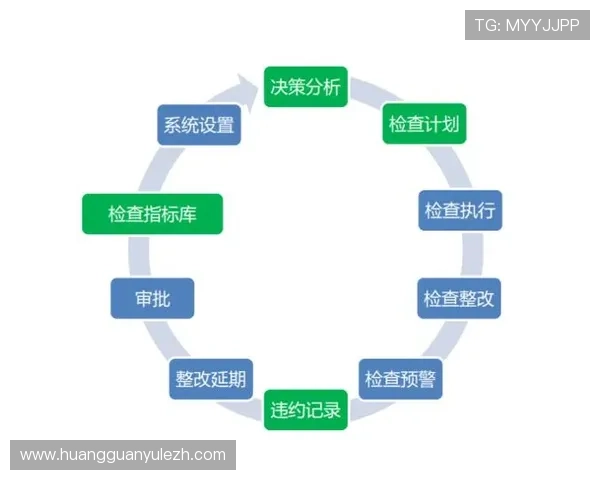 TG: MYYJJPP

决策分析

检查计划

检查执行

检查整改

检查预警

违约记录

整改延期

审批

检查指标库

系统设置

www.huangguanyulezh.com